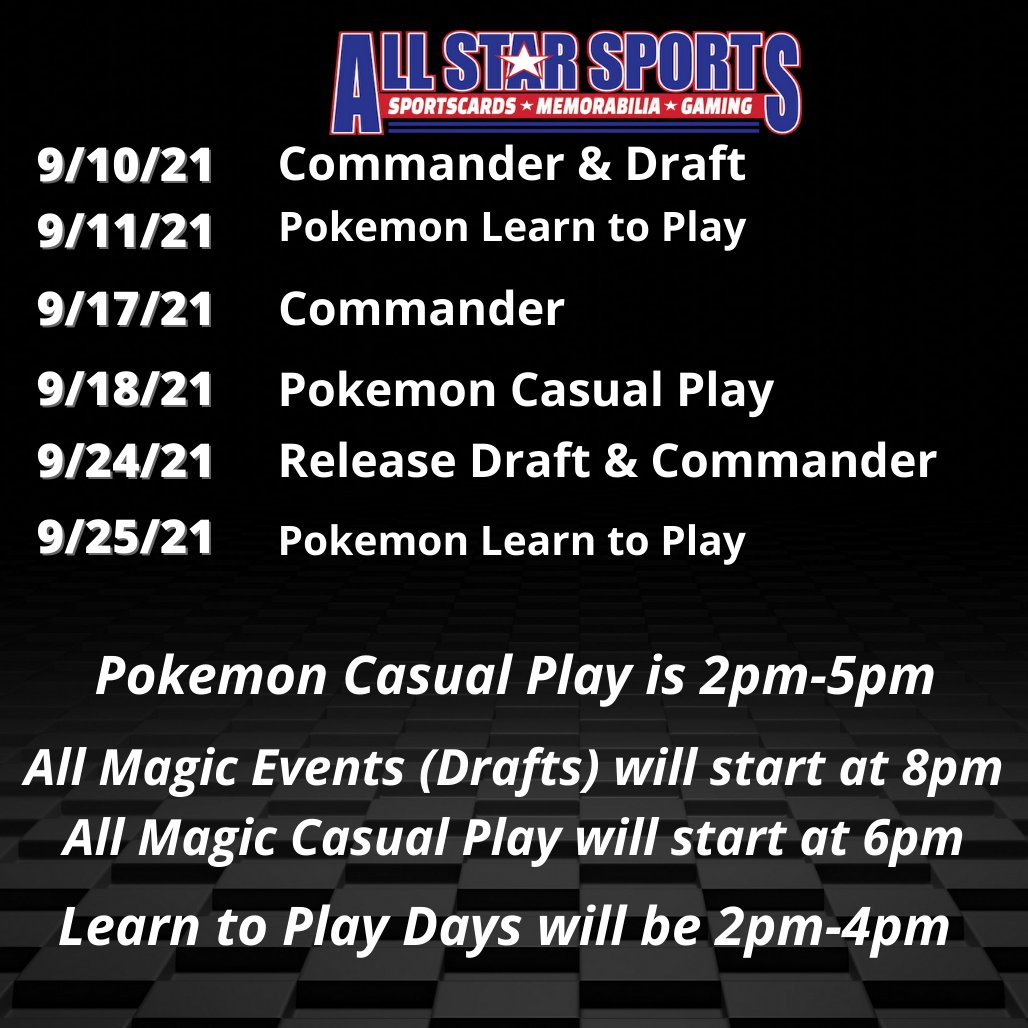 ALL STAR SPORTS
SPORTSCARDS ★ MEMORABILIA ★ GAMING

9/10/21 Commander & Draft
9/11/21 Pokemon Learn to Play
9/17/21 Commander
9/18/21 Pokemon Casual Play
9/24/21 Release Draft & Commander
9/25/21 Pokemon Learn to Play

Pokemon Casual Play is 2pm-5pm

All Magic Events (Drafts) will start at 8pm
All Magic Casual Play will start at 6pm

Learn to Play Days will be 2pm-4pm